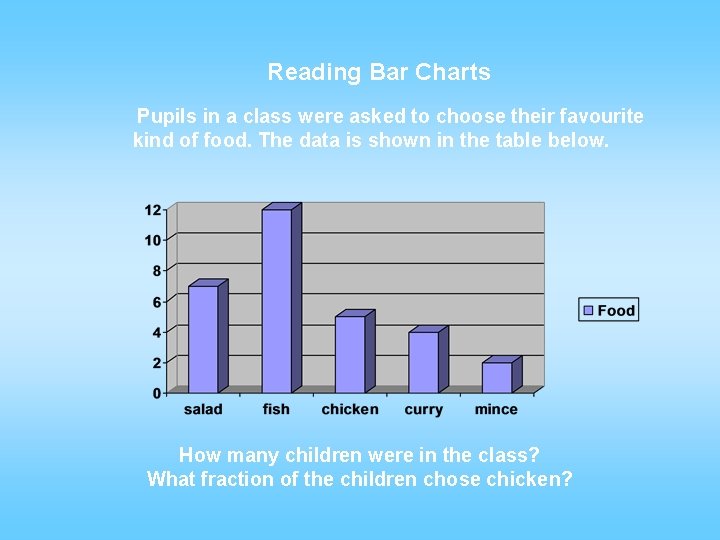 Reading Bar Charts

Pupils in a class were asked to choose their favourite kind of food. The data is shown in the table below.

12
10
8
6
4
2
0

salad
fish
chicken
curry
mince

Food

How many children were in the class?
What fraction of the children chose chicken?